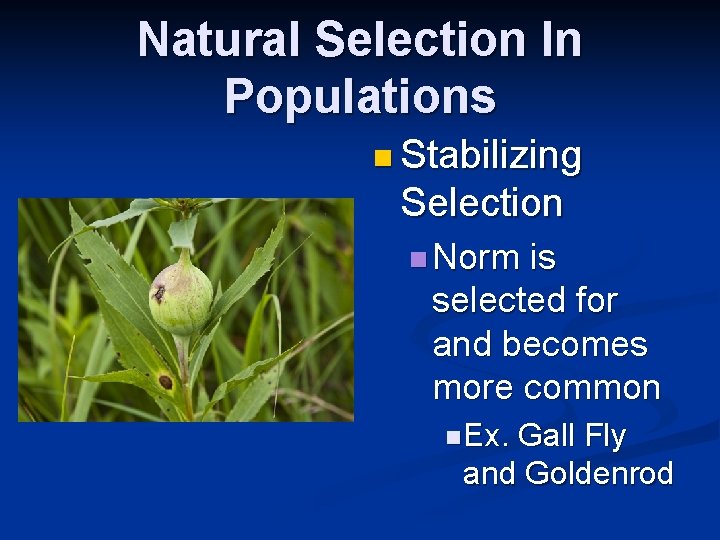 Natural Selection In Populations

Stabilizing Selection

Norm is selected for and becomes more common

Ex. Gall Fly and Goldenrod